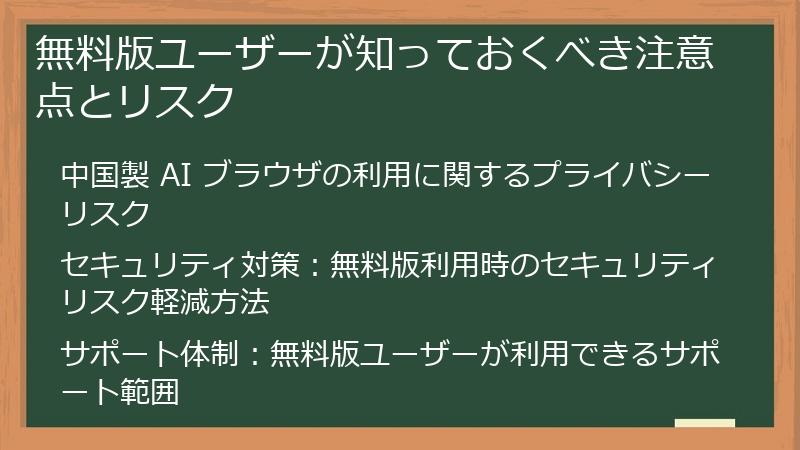 無料版ユーザーが知っておくべき注意点とリスク

中国製 AI ブラウザの利用に関するプライバシーリスク

セキュリティ対策：無料版利用時のセキュリティリスク軽減方法

サポート体制：無料版ユーザーが利用できるサポート範囲